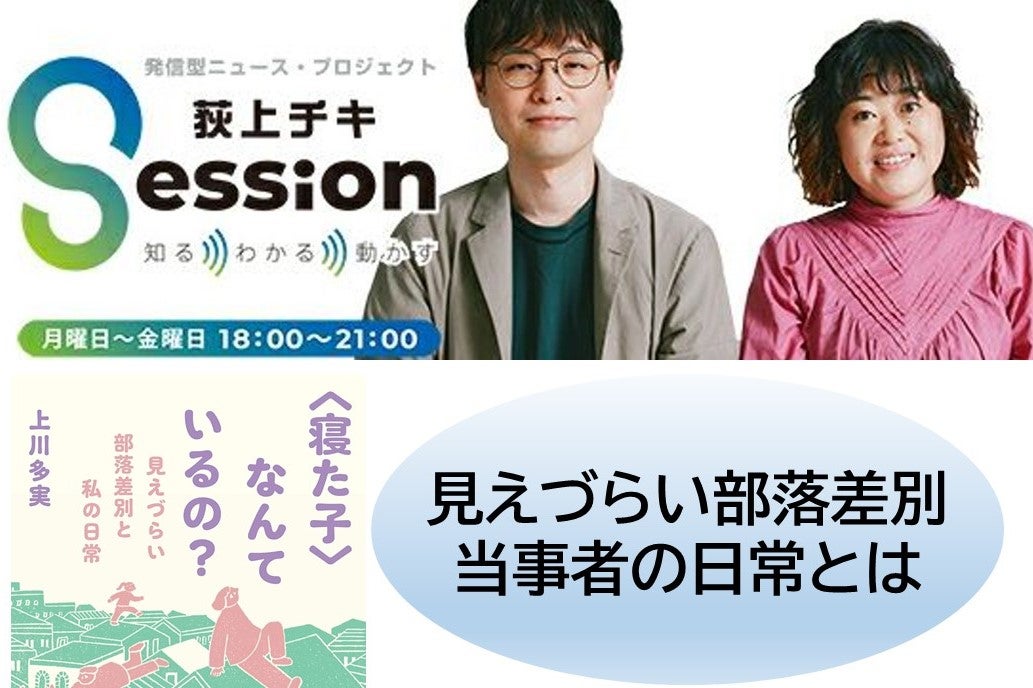 発信型ニュース・プロジェクト
荻上チキ
Session
知る わかる 動かす
月曜日～金曜日 18:00～21:00

〈寝た子〉なんているの？
見えづらい部落差別と私の日常
上川多実

見えづらい部落差別
当事者の日常とは